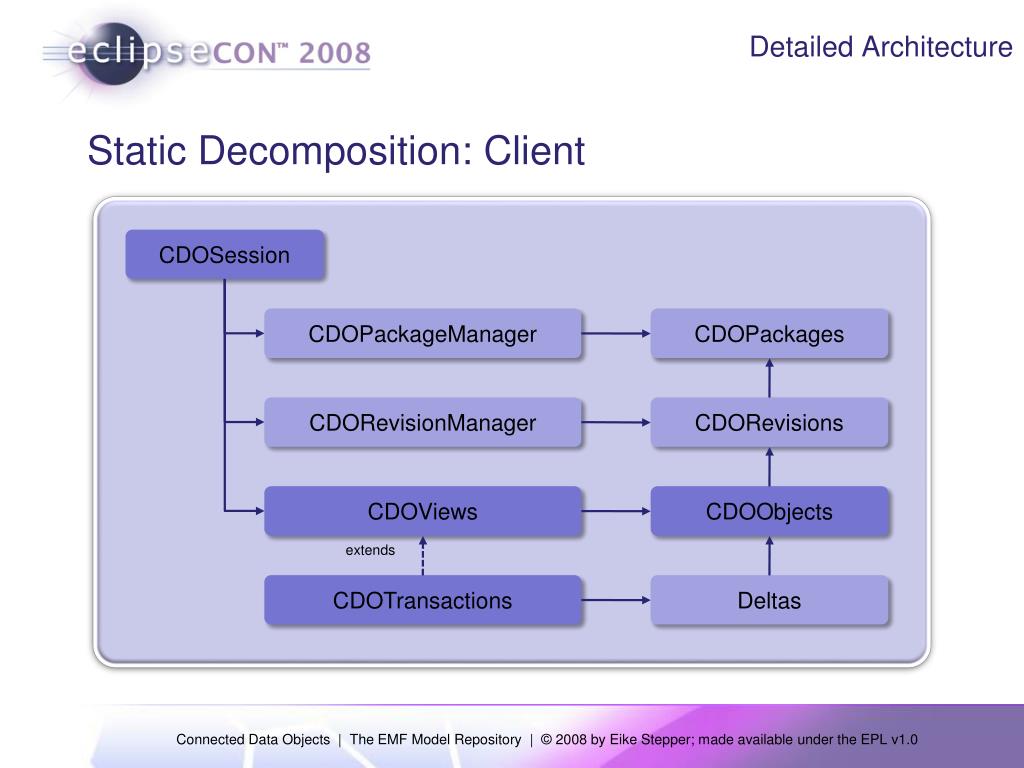 eclipseCON™ 2008

Detailed Architecture

Static Decomposition: Client

CDOSession

CDOPackageManager

CDOPackages

CDORevisionManager

CDORevisions

CDOViews

CDOObjects

extends

CDOTransactions

Deltas

Connected Data Objects | The EMF Model Repository | © 2008 by Eike Stepper; made available under the EPL v1.0